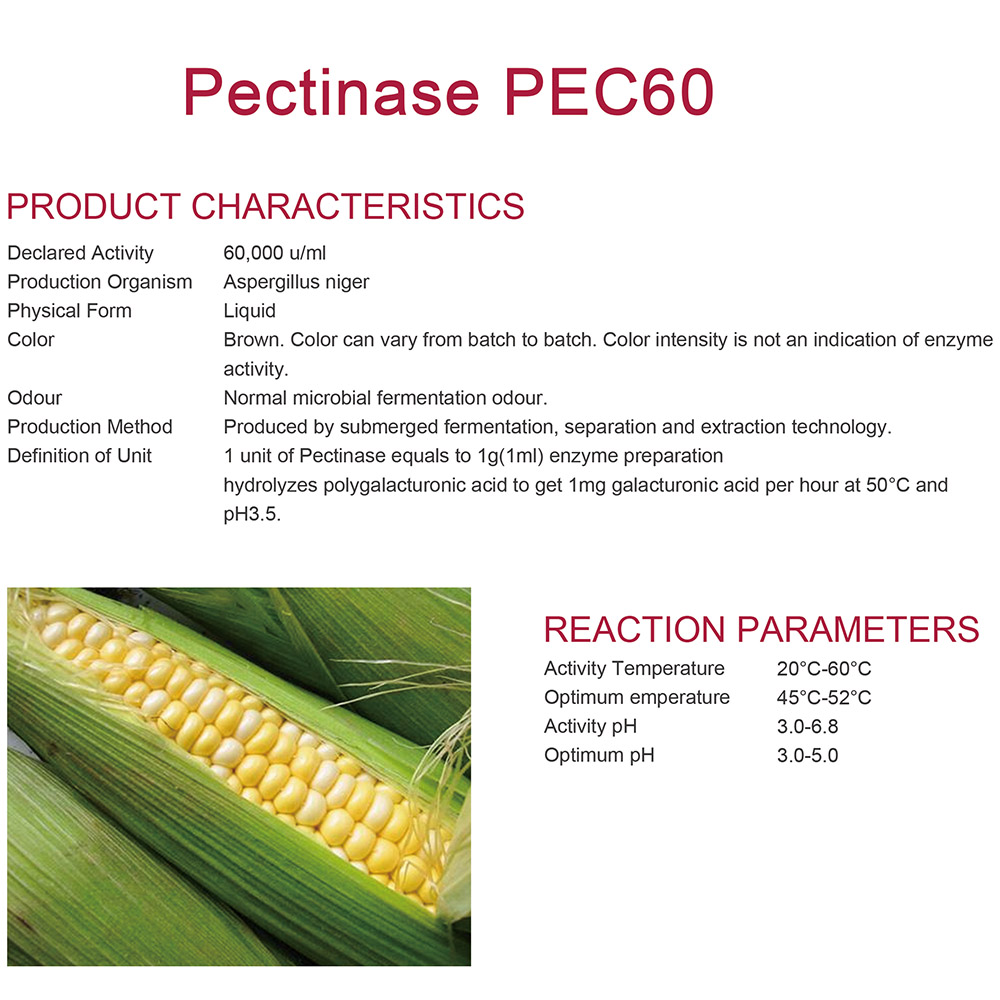 Pectinase PEC60

PRODUCT CHARACTERISTICS

| | |
|---|---|
| Declared Activity | 60,000 u/ml |
| Production Organism | Aspergillus niger |
| Physical Form | Liquid |
| Color | Brown. Color can vary from batch to batch. Color intensity is not an indication of enzyme activity. |
| Odour | Normal microbial fermentation odour. |
| Production Method | Produced by submerged fermentation, separation and extraction technology. |
| Definition of Unit | 1 unit of Pectinase equals to 1g(1ml) enzyme preparation hydrolyzes polygalacturonic acid to get 1mg galacturonic acid per hour at 50°C and pH3.5. |

REACTION PARAMETERS

| | |
|---|---|
| Activity Temperature | 20°C-60°C |
| Optimum emperature | 45°C-52°C |
| Activity pH | 3.0-6.8 |
| Optimum pH | 3.0-5.0 |